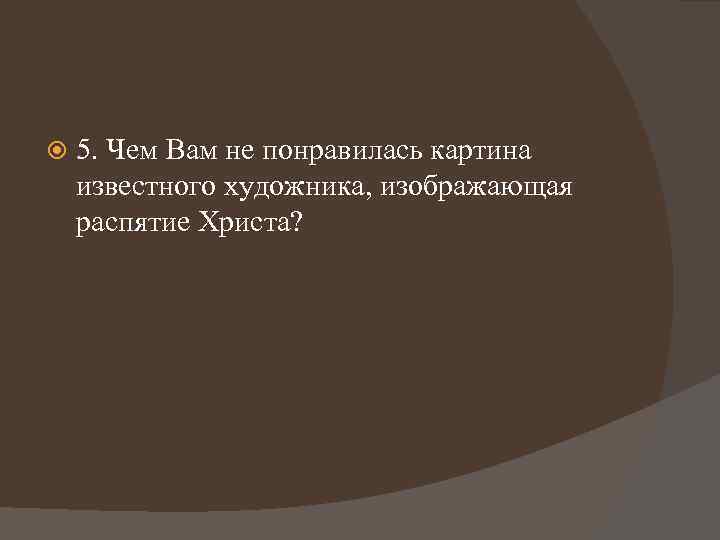 5. Чем Вам не понравилась картина известного художника, изображающая распятие Христа?